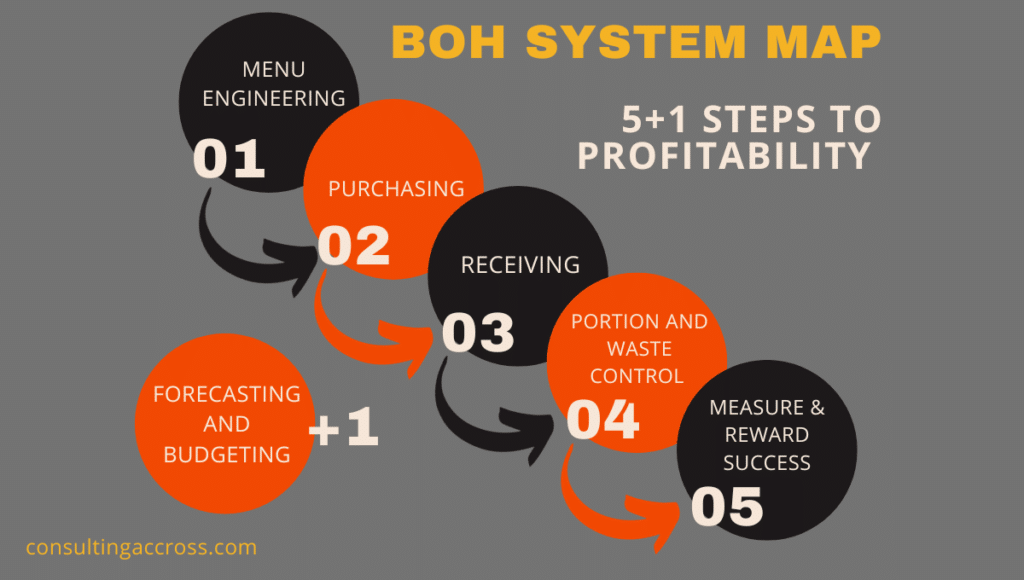 BOH SYSTEM MAP

5+1 STEPS TO PROFITABILITY

MENU ENGINEERING
01

PURCHASING
02

RECEIVING
03

PORTION AND WASTE CONTROL
04

MEASURE & REWARD SUCCESS
05

FORECASTING AND BUDGETING
+1

consultingaccross.com